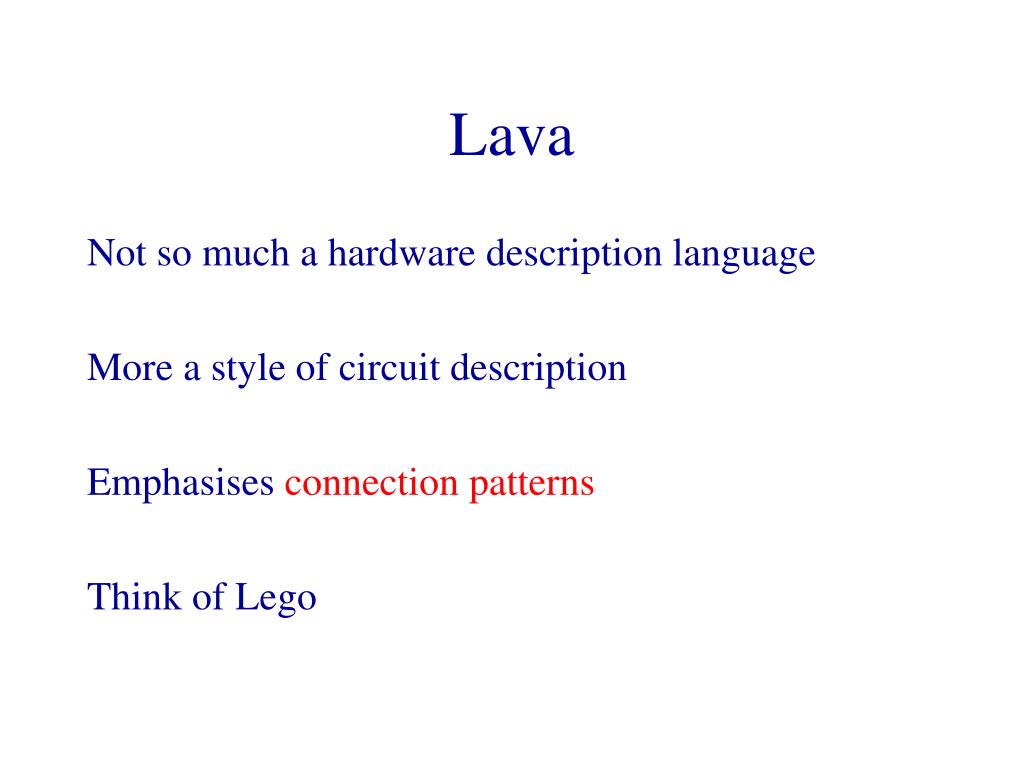 Lava

Not so much a hardware description language

More a style of circuit description

Emphasises connection patterns

Think of Lego